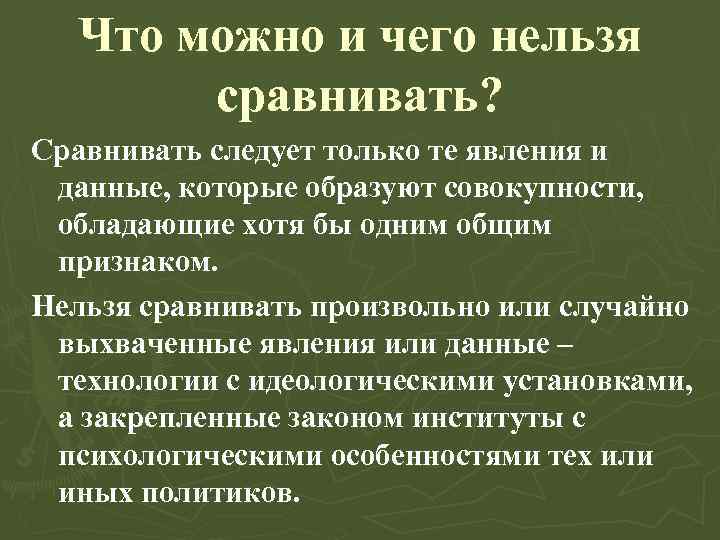 Что можно и чего нельзя сравнивать?

Сравнивать следует только те явления и данные, которые образуют совокупности, обладающие хотя бы одним общим признаком.

Нельзя сравнивать произвольно или случайно выхваченные явления или данные – технологии с идеологическими установками, а закрепленные законом институты с психологическими особенностями тех или иных политиков.